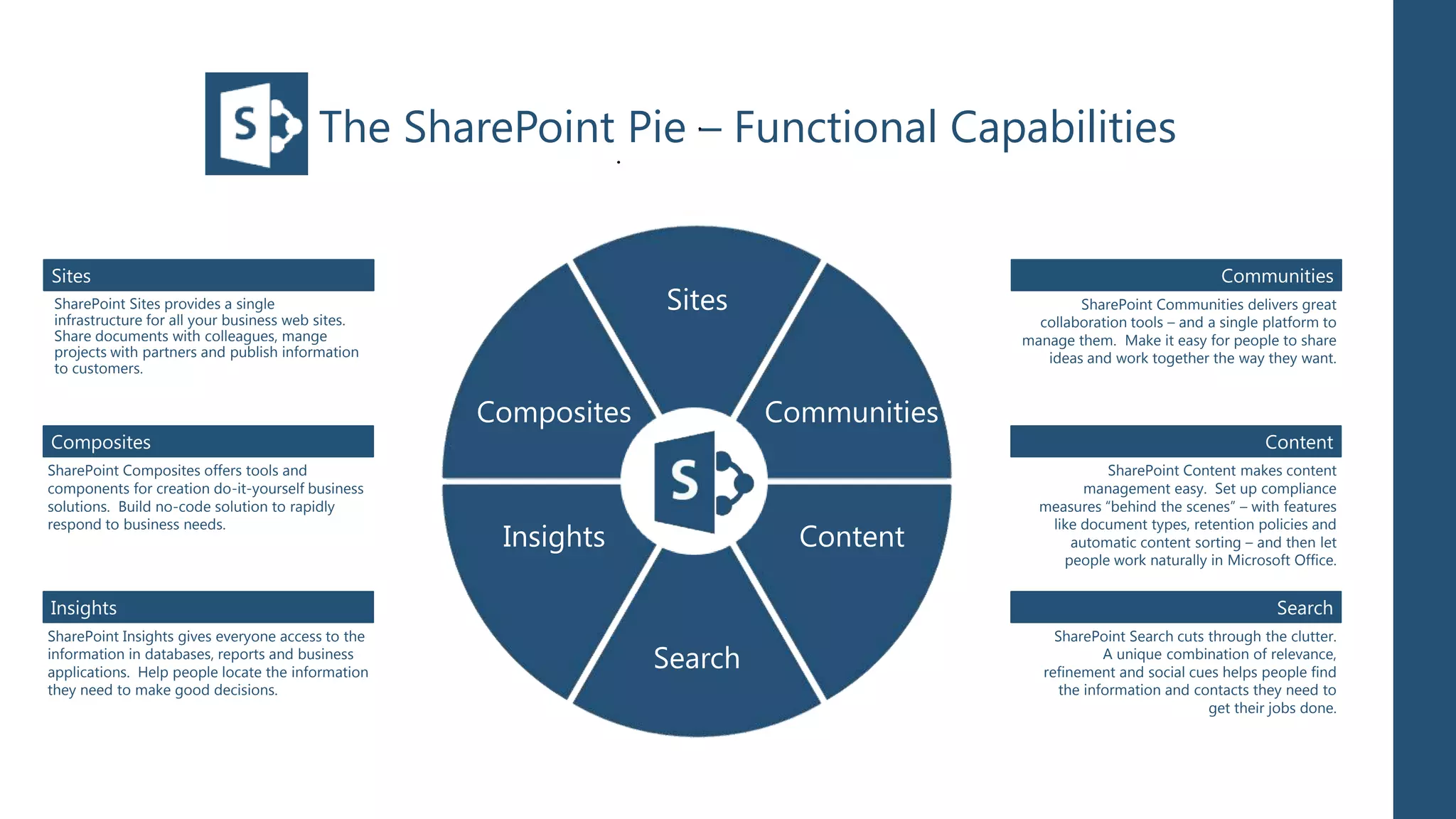 S The SharePoint Pie – Functional Capabilities

Sites
SharePoint Sites provides a single infrastructure for all your business web sites. Share documents with colleagues, mange projects with partners and publish information to customers.

Composites
SharePoint Composites offers tools and components for creation do-it-yourself business solutions. Build no-code solution to rapidly respond to business needs.

Insights
SharePoint Insights gives everyone access to the information in databases, reports and business applications. Help people locate the information they need to make good decisions.

Sites
Composites
Communities
S
Insights
Content
Search

Communities
SharePoint Communities delivers great collaboration tools – and a single platform to manage them. Make it easy for people to share ideas and work together the way they want.

Content
SharePoint Content makes content management easy. Set up compliance measures “behind the scenes” – with features like document types, retention policies and automatic content sorting – and then let people work naturally in Microsoft Office.

Search
SharePoint Search cuts through the clutter. A unique combination of relevance, refinement and social cues helps people find the information and contacts they need to get their jobs done.